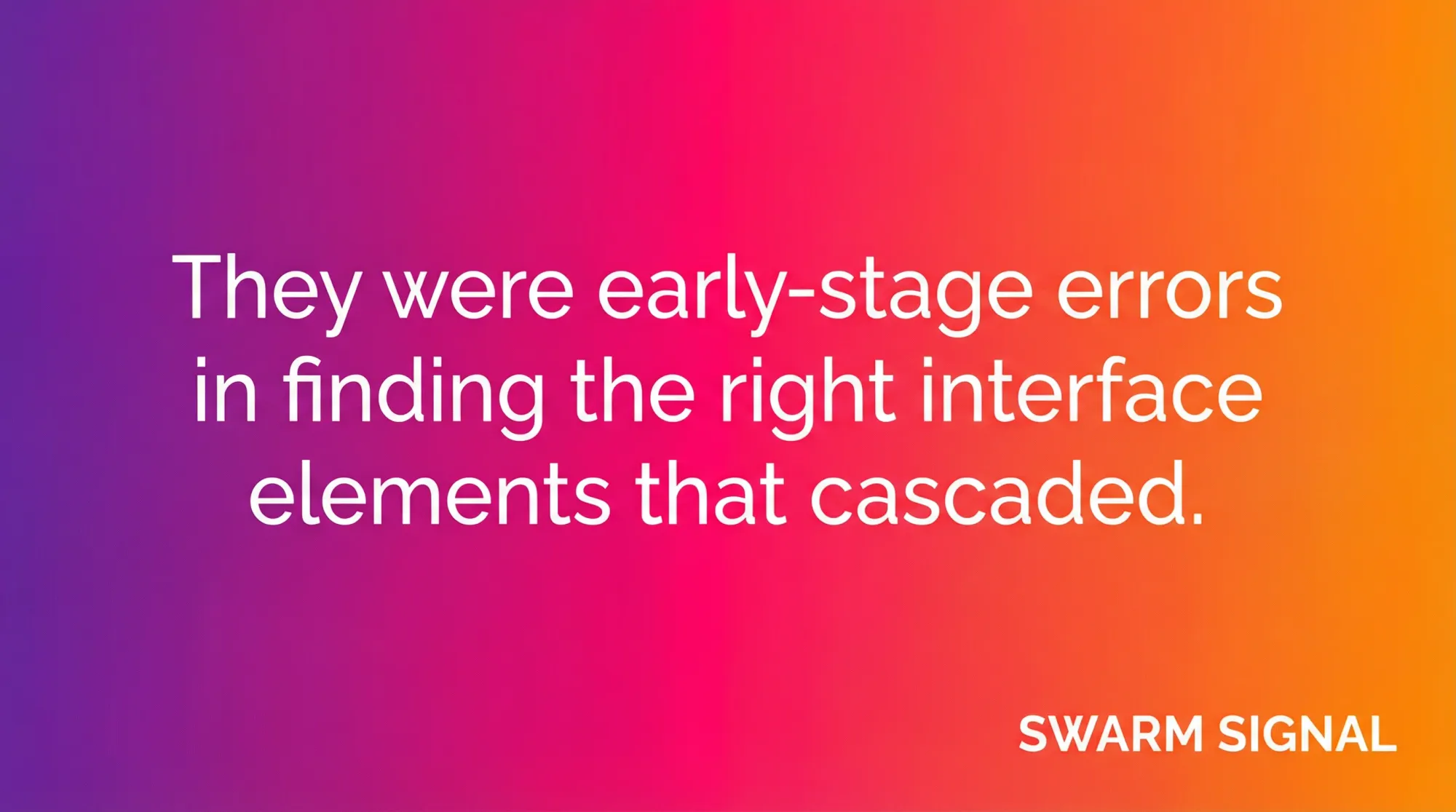 They were early-stage errors in finding the right interface elements that cascaded.

SWARM SIGNAL